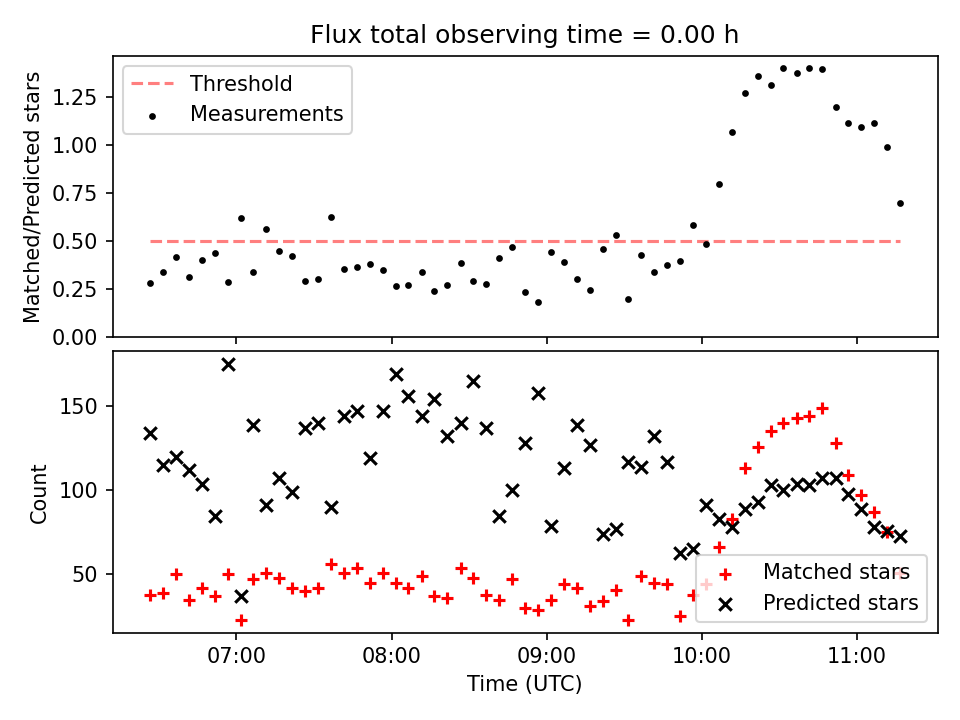 Flux total observing time = 0.00 h

Threshold
Measurements

Matched/Predicted stars

1.25
1.00
0.75
0.50
0.25
0.00

Count

150
100
50

Matched stars
Predicted stars

07:00
08:00
09:00
10:00
11:00

Time (UTC)